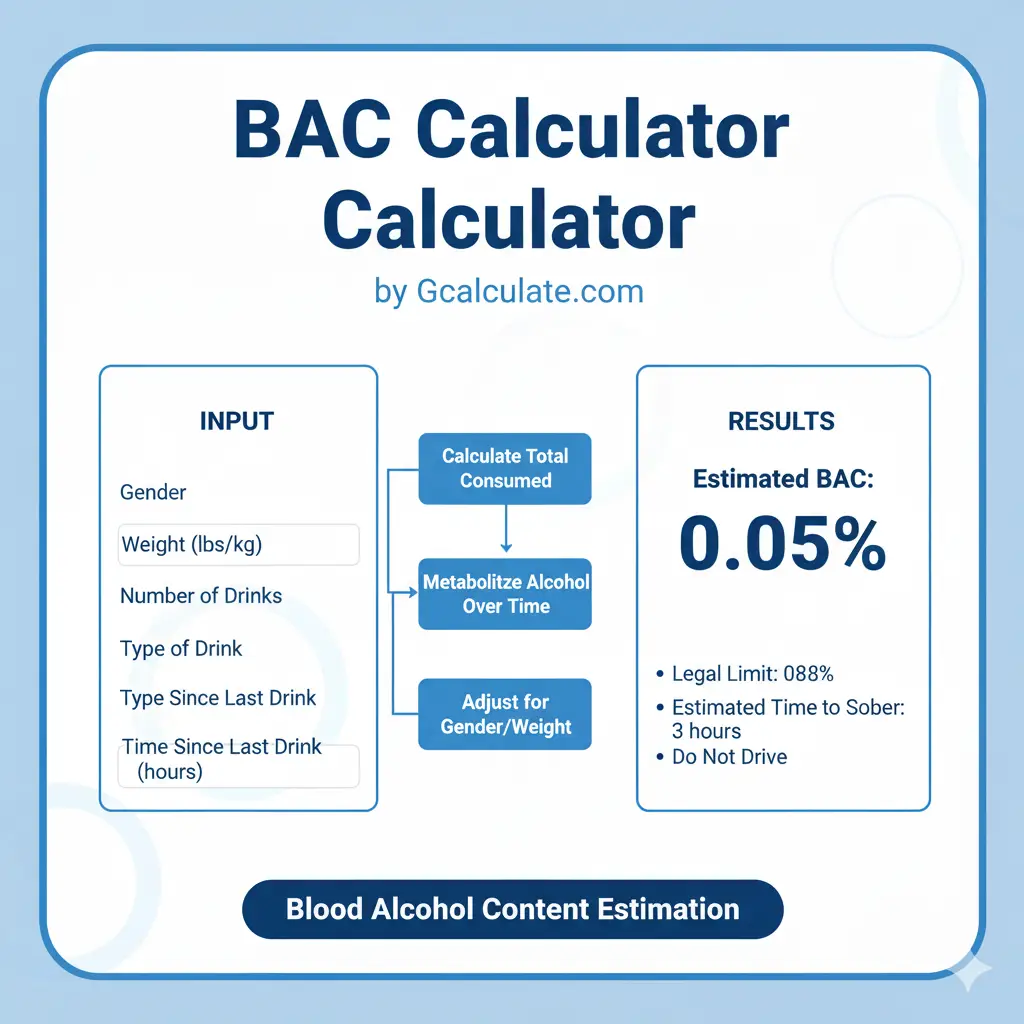 BAC Calculator Calculator

by Gcalculate.com

INPUT

Gender

Weight (lbs/kg)

Number of Drinks

Type of Drink

Type Since Last Drink

Time Since Last Drink (hours)

Calculate Total Consumed

Metabolitze Alcohol Over Time

Adjust for Gender/Weight

RESULTS

Estimated BAC:

0.05%

• Legal Limit: 088%
• Estimated Time to Sober: 3 hours
• Do Not Drive

Blood Alcohol Content Estimation